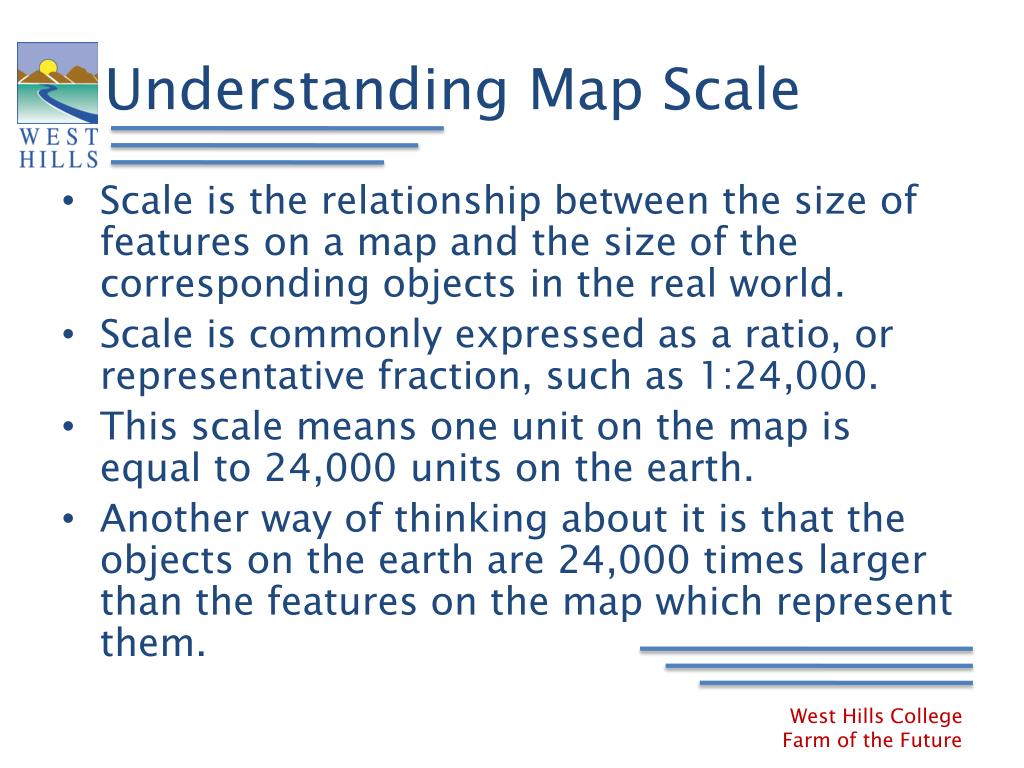 WEST HILLS

Understanding Map Scale

• Scale is the relationship between the size of features on a map and the size of the corresponding objects in the real world.
• Scale is commonly expressed as a ratio, or representative fraction, such as 1:24,000.
• This scale means one unit on the map is equal to 24,000 units on the earth.
• Another way of thinking about it is that the objects on the earth are 24,000 times larger than the features on the map which represent them.

West Hills College
Farm of the Future